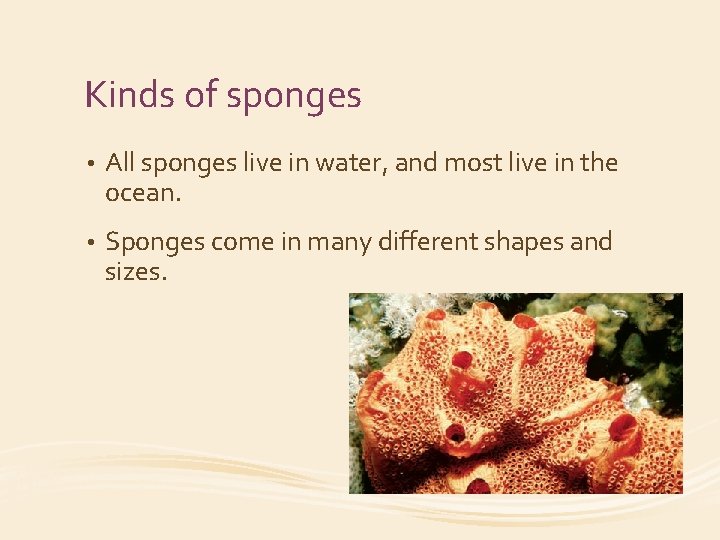 Kinds of sponges

• All sponges live in water, and most live in the ocean.

• Sponges come in many different shapes and sizes.